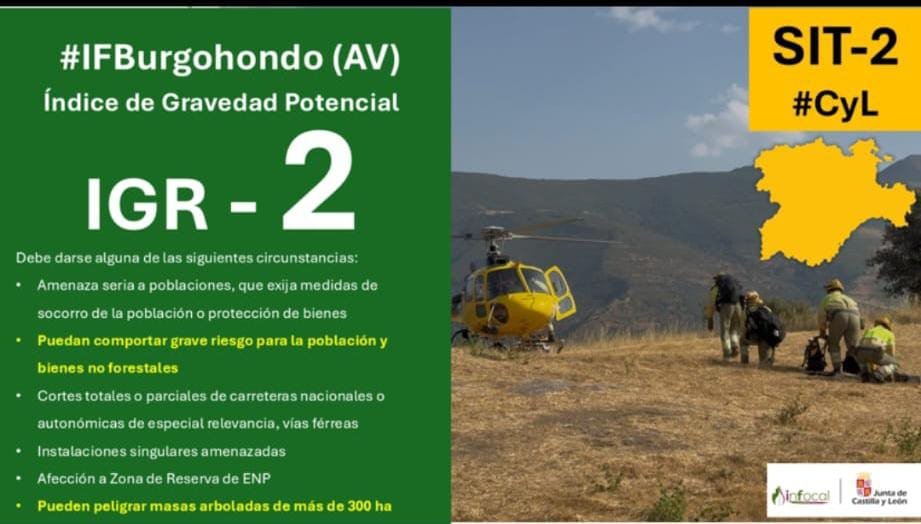 #IFBurgohondo (AV)
Índice de Gravedad Potencial

IGR - 2

Debe darse alguna de las siguientes circunstancias:

• Amenaza seria a poblaciones, que exija medidas de socorro de la población o protección de bienes
• Puedan comportar grave riesgo para la población y bienes no forestales
• Cortes totales o parciales de carreteras nacionales o autonómicas de especial relevancia, vías férreas
• Instalaciones singulares amenazadas
• Afección a Zona de Reserva de ENP
• Pueden peligrar masas arboladas de más de 300 ha

SIT-2
#CyL

infocal
Junta de Castilla y León